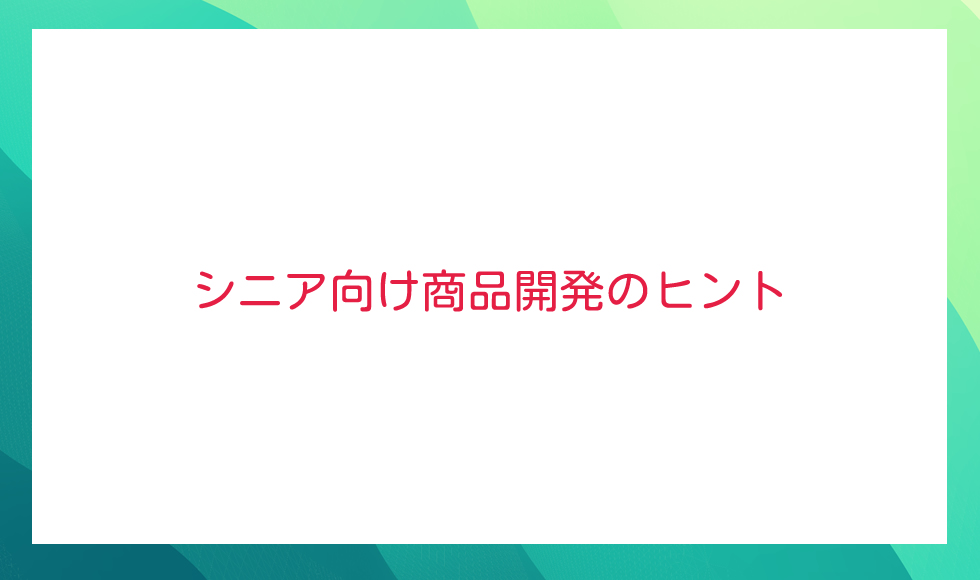 シニア向け商品開発のヒント